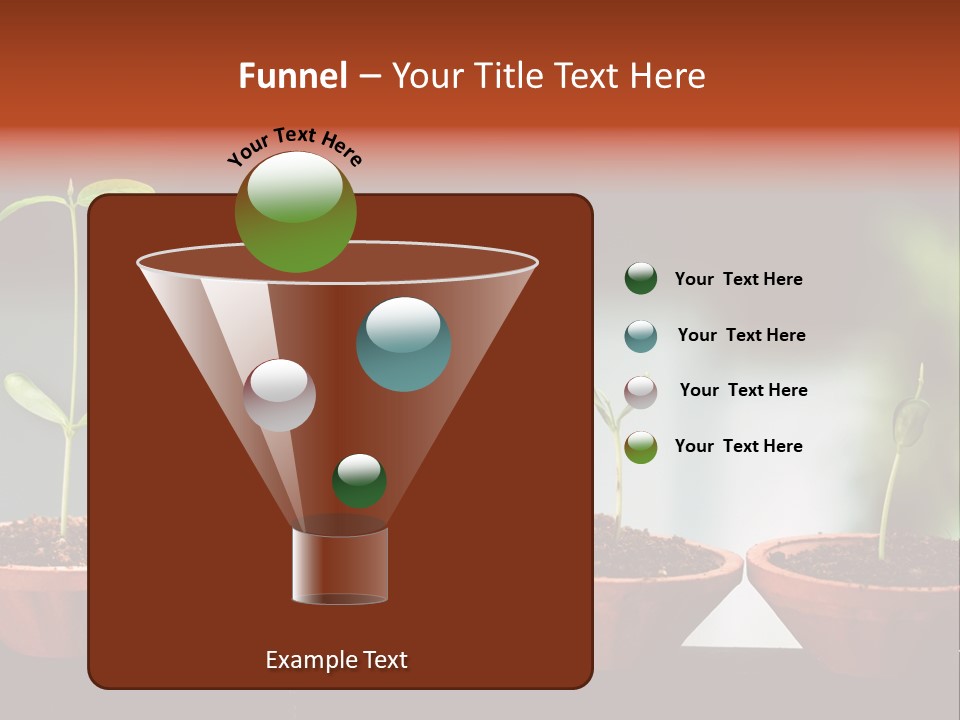 Funnel – Your Title Text Here

Your Text Here

Your Text Here

Your Text Here

Your Text Here

Your Text Here

Example Text